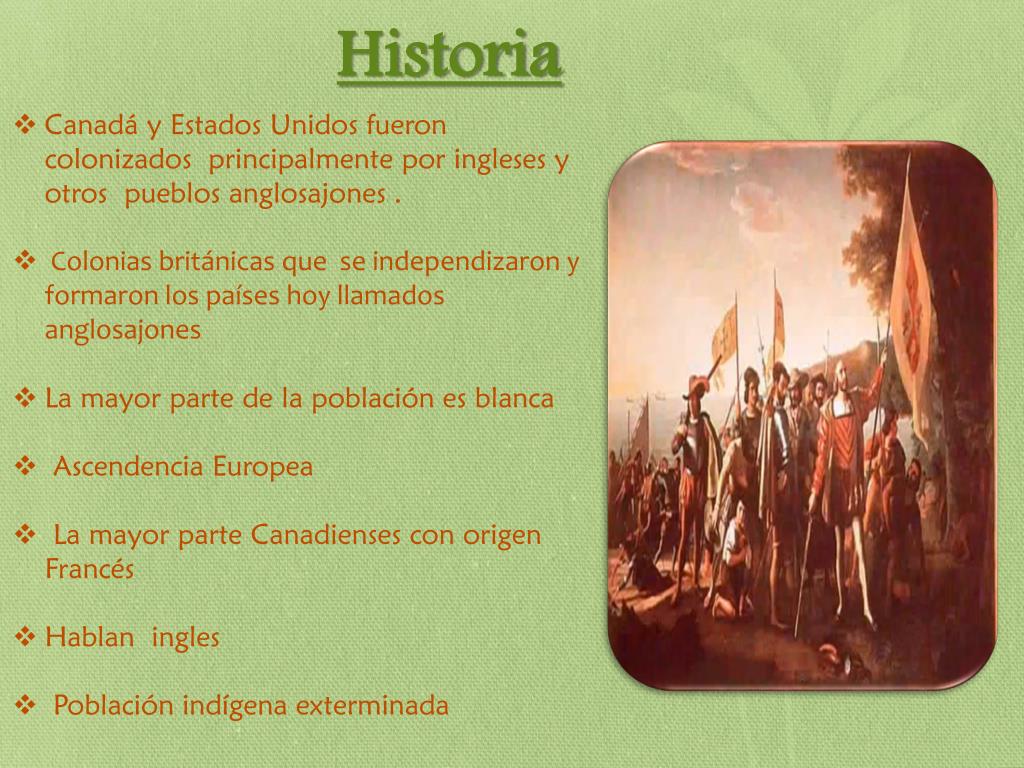 Historia

❖ Canadá y Estados Unidos fueron colonizados principalmente por ingleses y otros pueblos anglosajones .

❖ Colonias británicas que se independizaron y formaron los países hoy llamados anglosajones

❖ La mayor parte de la población es blanca

❖ Ascendencia Europea

❖ La mayor parte Canadienses con origen Francés

❖ Hablan ingles

❖ Población indígena exterminada